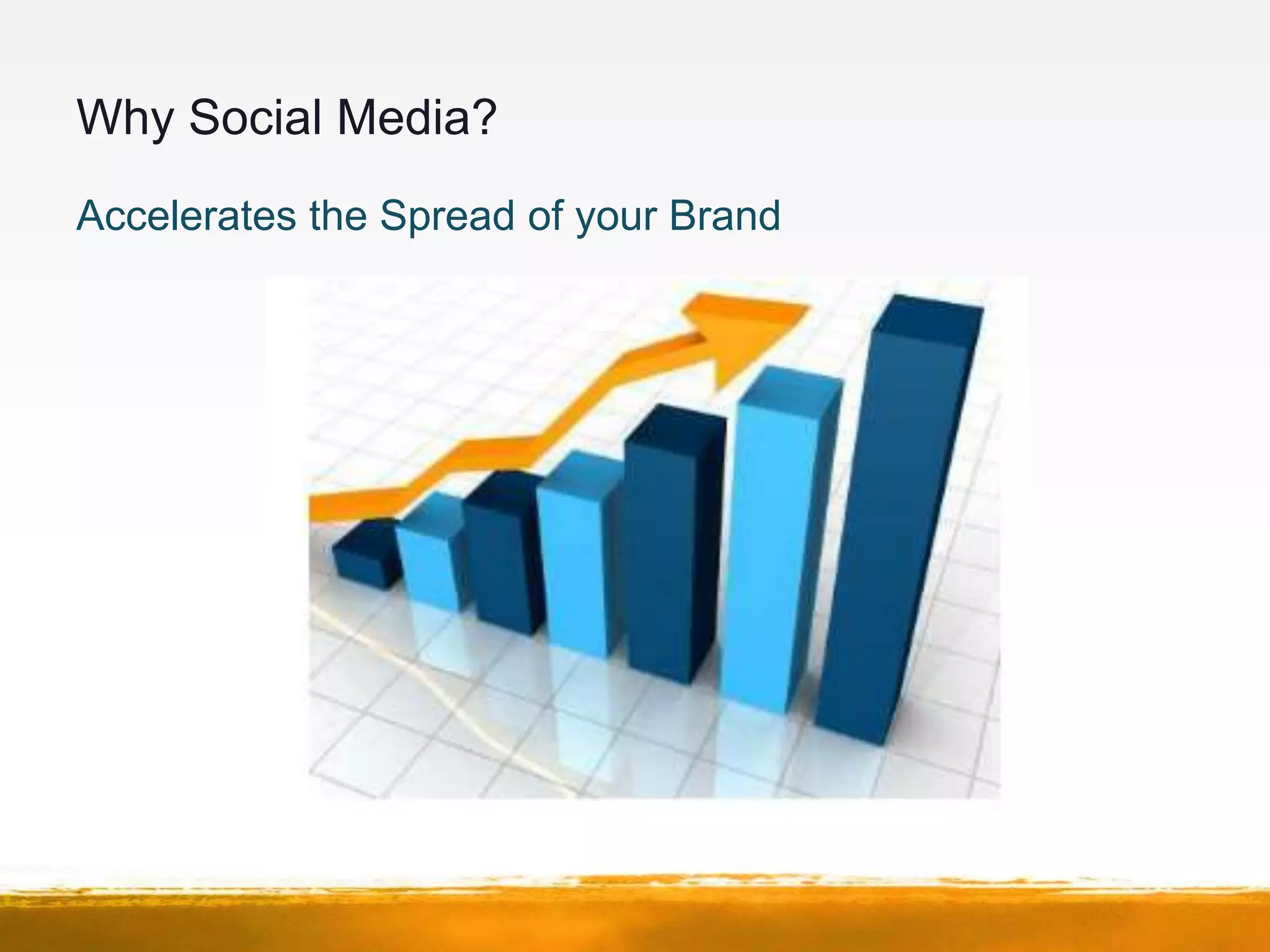 Why Social Media?

Accelerates the Spread of your Brand